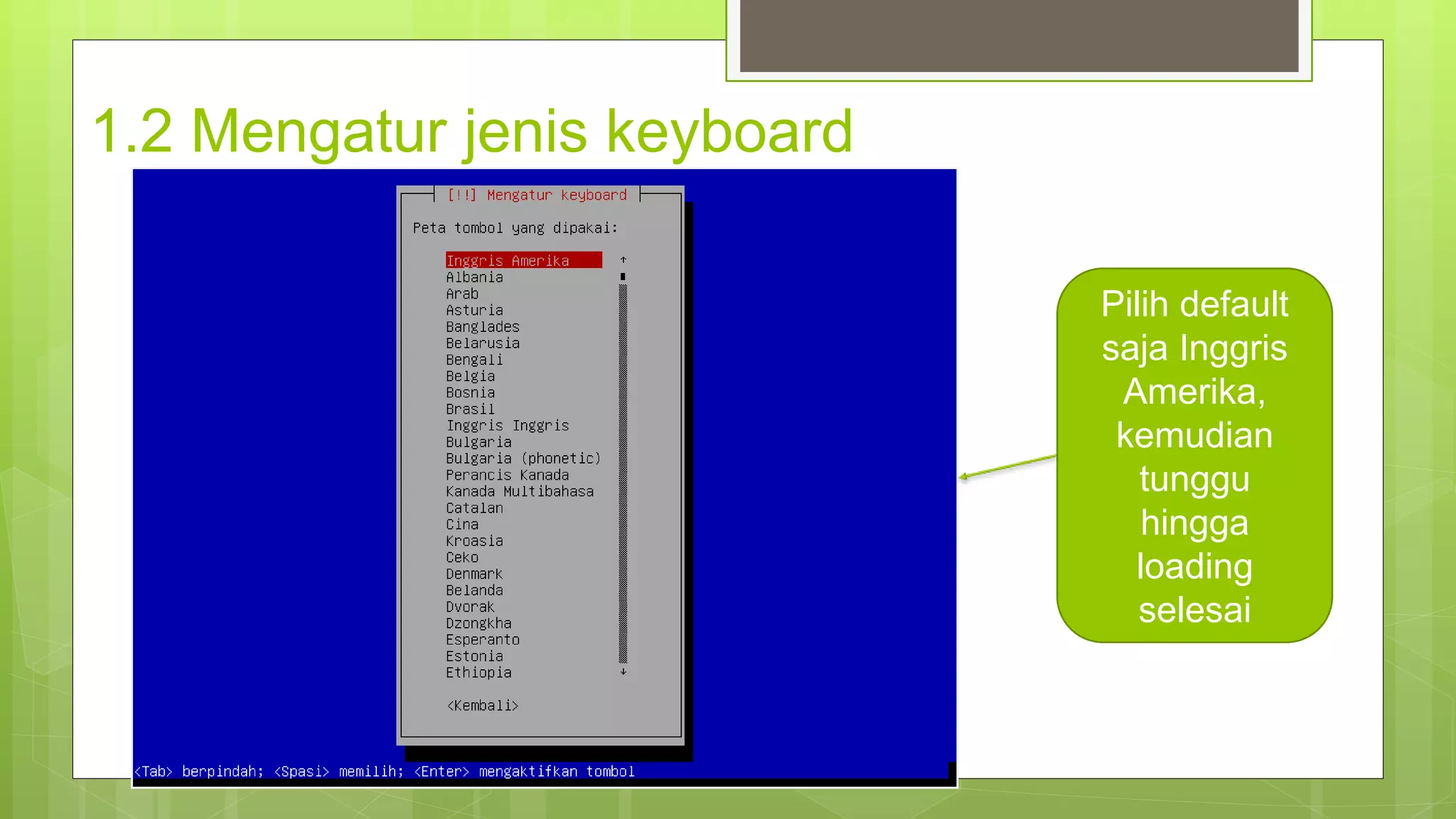 1.2 Mengatur jenis keyboard

[!!] Mengatur keyboard

Peta tombol yang dipakai:

Inggris Amerika
Albania
Arab
Asturia
Banglades
Belarusia
Bengali
Belgia
Bosnia
Brasil
Inggris Inggris
Bulgaria
Bulgaria (phonetic)
Perancis Kanada
Kanada Multibahasa
Catalan
Cina
Kroasia
Ceko
Denmark
Belanda
Dvorak
Dzongkha
Esperanto
Estonia
Ethiopia

<Kembali>

<Tab> berpindah; <Spasi> memilih; <Enter> mengaktifkan tombol

Pilih default saja Inggris Amerika, kemudian tunggu hingga loading selesai